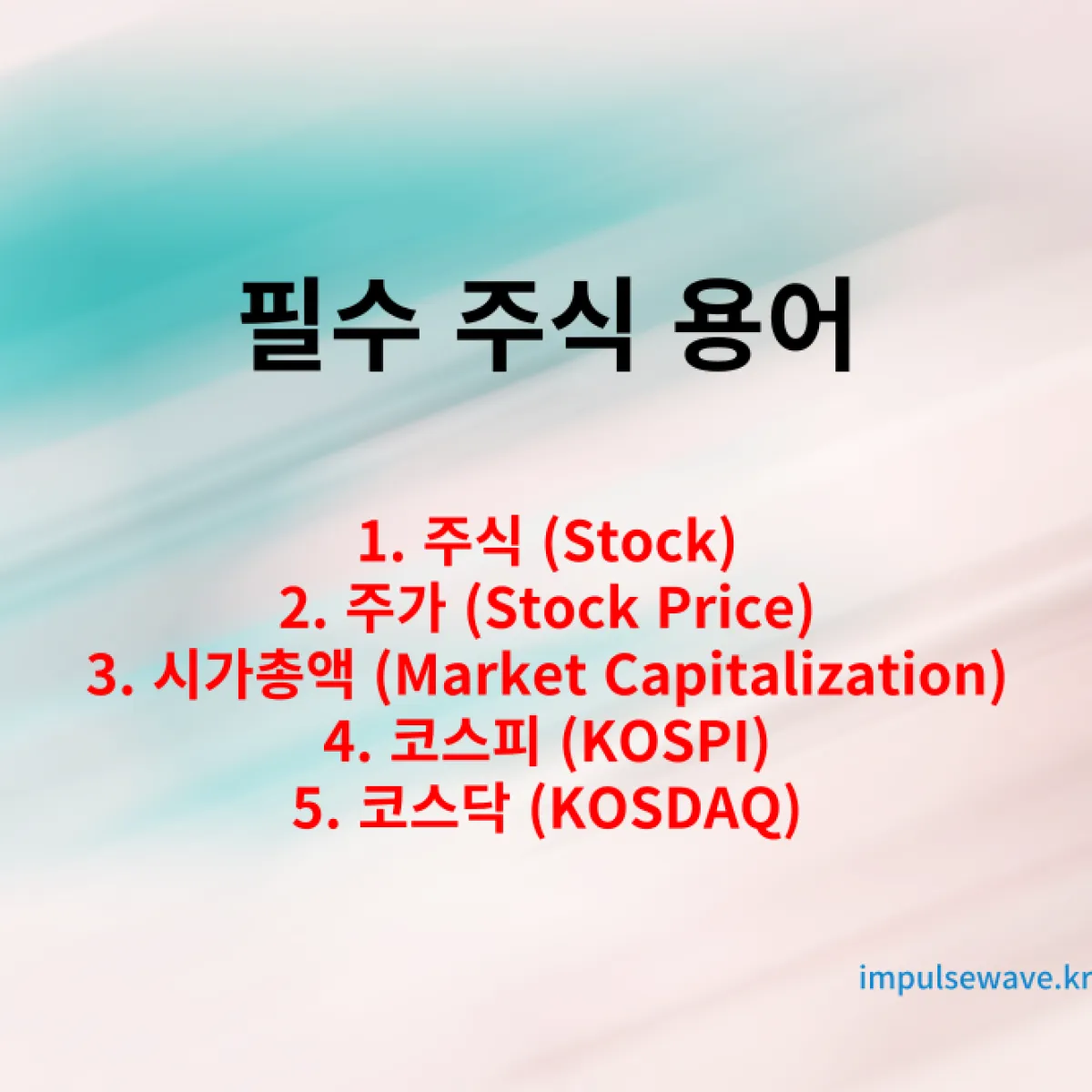 필수 주식 용어

1. 주식 (Stock)
2. 주가 (Stock Price)
3. 시가총액 (Market Capitalization)
4. 코스피 (KOSPI)
5. 코스닥 (KOSDAQ)

impulsewave.kr